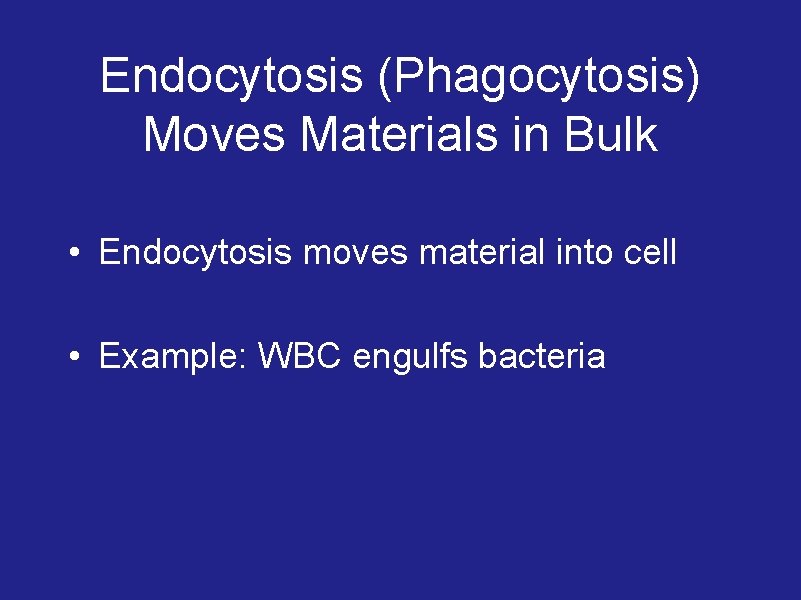 Endocytosis (Phagocytosis) Moves Materials in Bulk

• Endocytosis moves material into cell

• Example: WBC engulfs bacteria